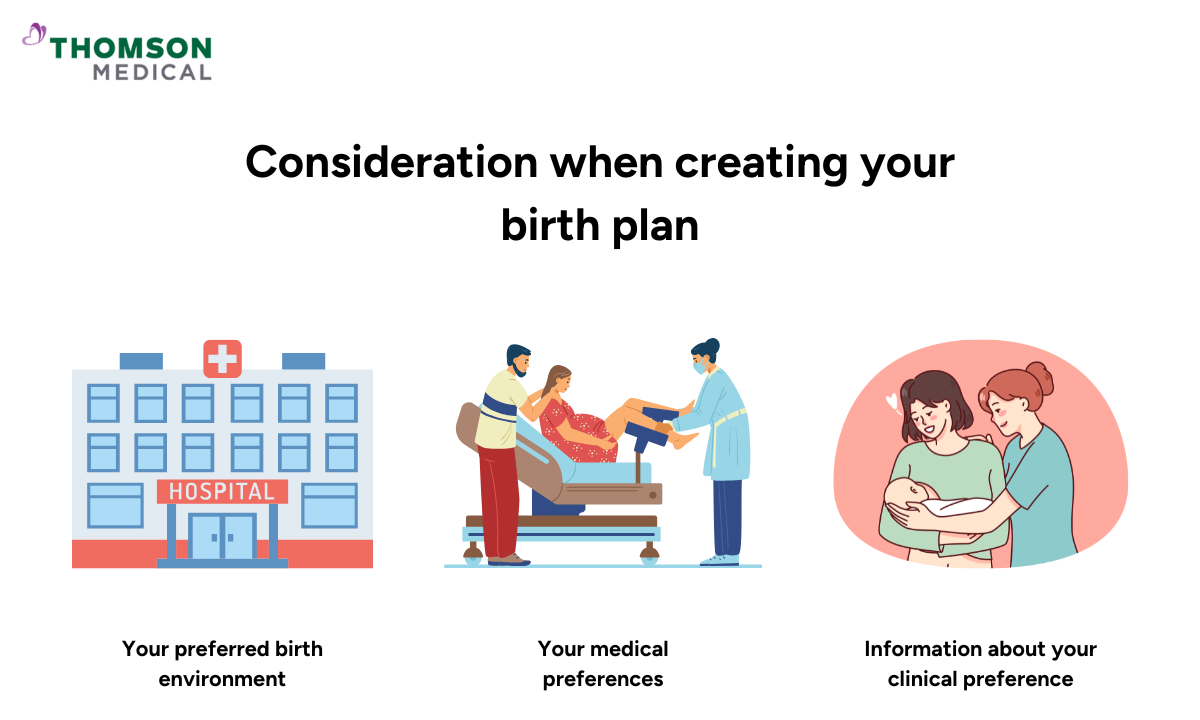 THOMSON MEDICAL

Consideration when creating your birth plan

HOSPITAL

Your preferred birth environment

Your medical preferences

Information about your clinical preference